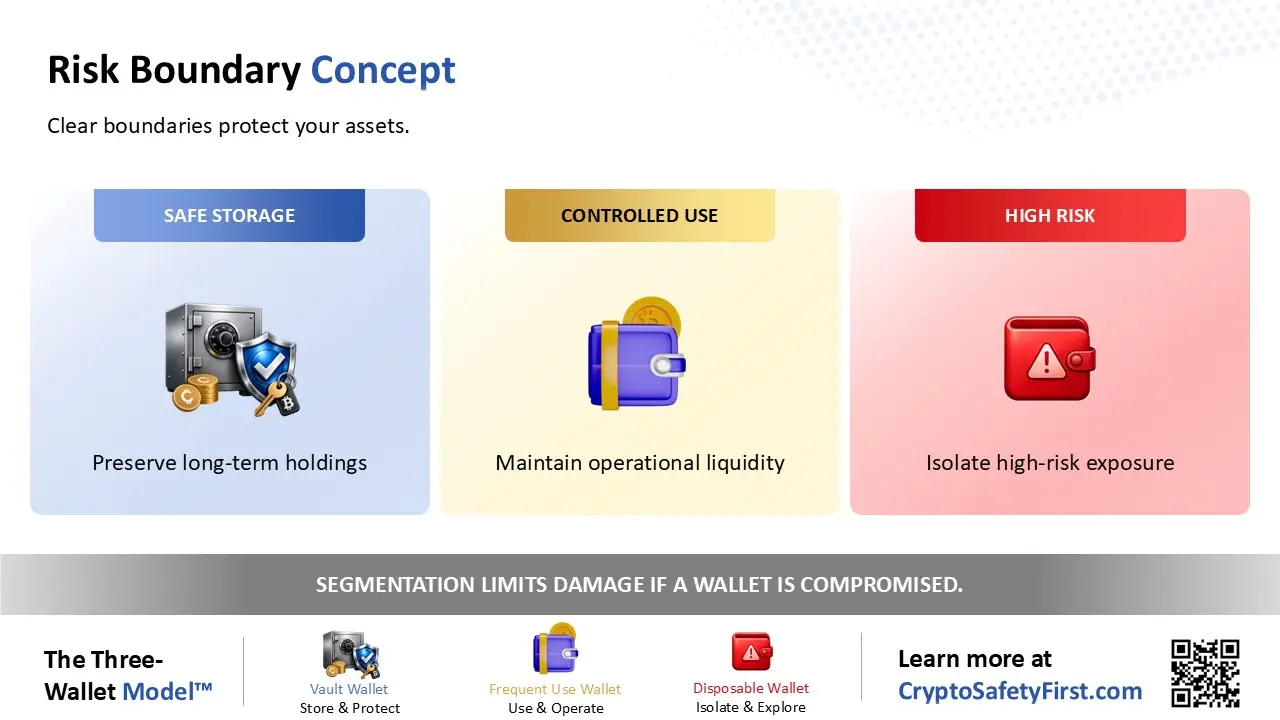 Risk Boundary Concept

Clear boundaries protect your assets.

SAFE STORAGE

Preserve long-term holdings

CONTROLLED USE

Maintain operational liquidity

HIGH RISK

Isolate high-risk exposure

SEGMENTATION LIMITS DAMAGE IF A WALLET IS COMPROMISED.

The Three-Wallet Model™

Vault Wallet
Store & Protect

Frequent Use Wallet
Use & Operate

Disposable Wallet
Isolate & Explore

Learn more at
CryptoSafetyFirst.com